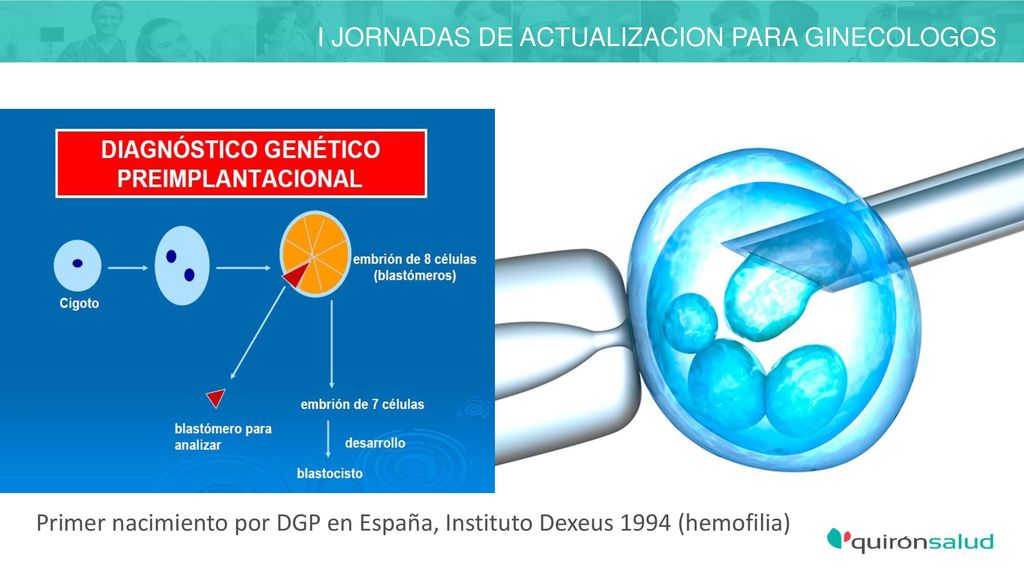 I JORNADAS DE ACTUALIZACION PARA GINECOLOGOS

DIAGNÓSTICO GENÉTICO PREIMPLANTACIONAL

Cigoto

embrión de 8 células (blastómeros)

blastómero para analizar

embrión de 7 células

desarrollo

blastocisto

Primer nacimiento por DGP en España, Instituto Dexeus 1994 (hemofilia)

quirónsalud